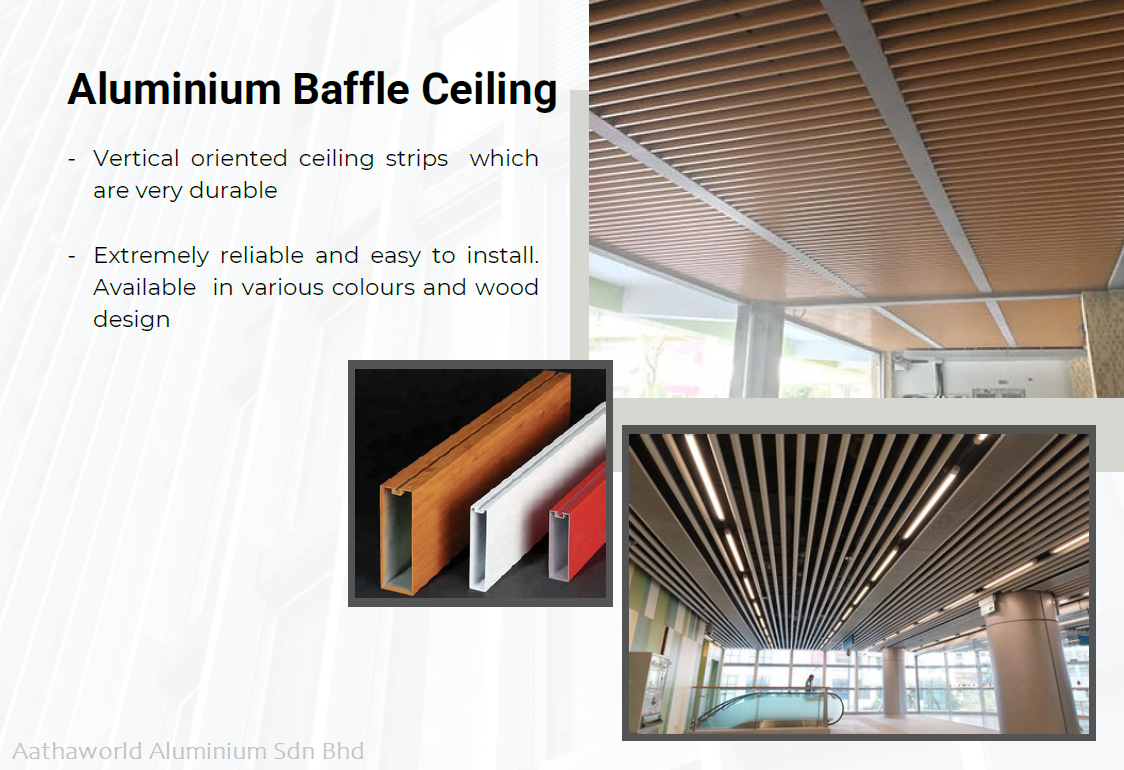 Aluminium Baffle Ceiling

- Vertical oriented ceiling strips which are very durable

- Extremely reliable and easy to install. Available in various colours and wood design

Aathaworld Aluminium Sdn Bhd